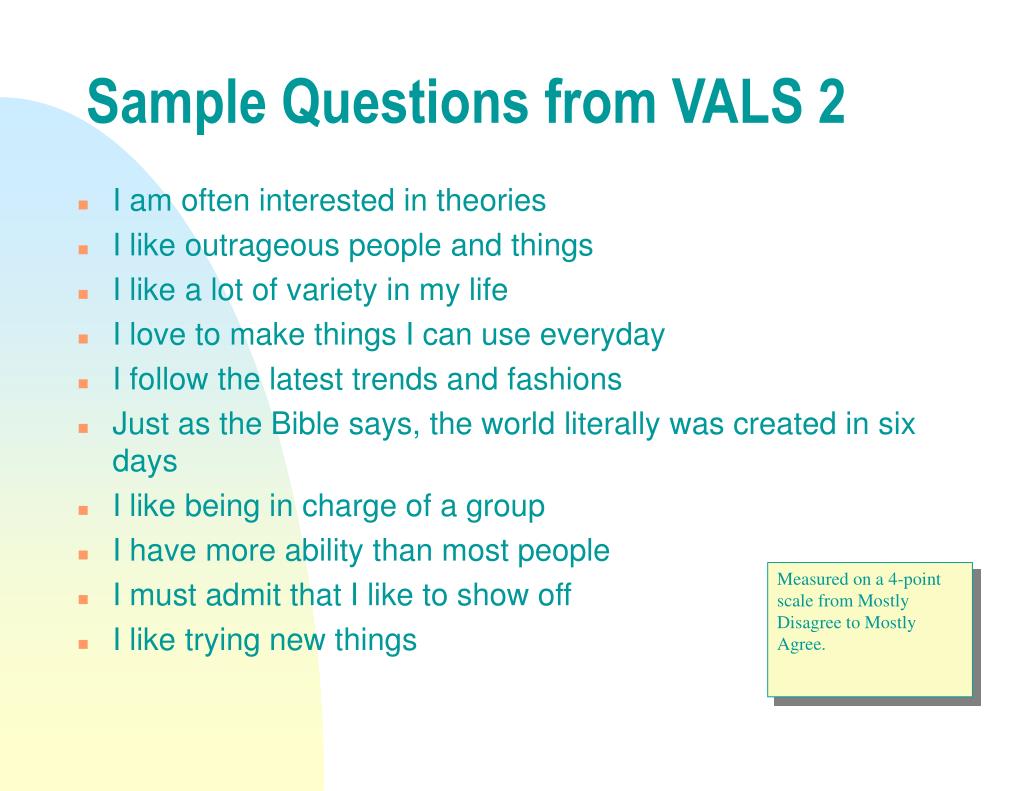 Sample Questions from VALS 2

- I am often interested in theories
- I like outrageous people and things
- I like a lot of variety in my life
- I love to make things I can use everyday
- I follow the latest trends and fashions
- Just as the Bible says, the world literally was created in six days
- I like being in charge of a group
- I have more ability than most people
- I must admit that I like to show off
- I like trying new things

Measured on a 4-point scale from Mostly Disagree to Mostly Agree.